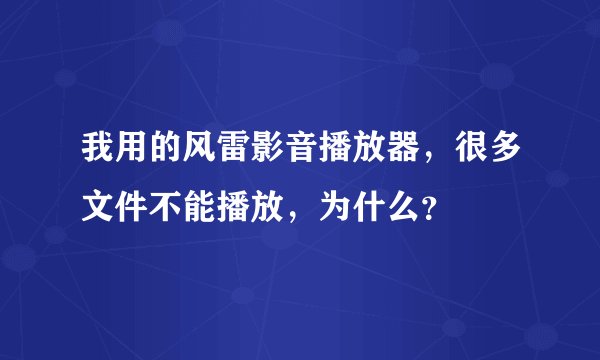 我用的风雷影音播放器，很多文件不能播放，为什么？